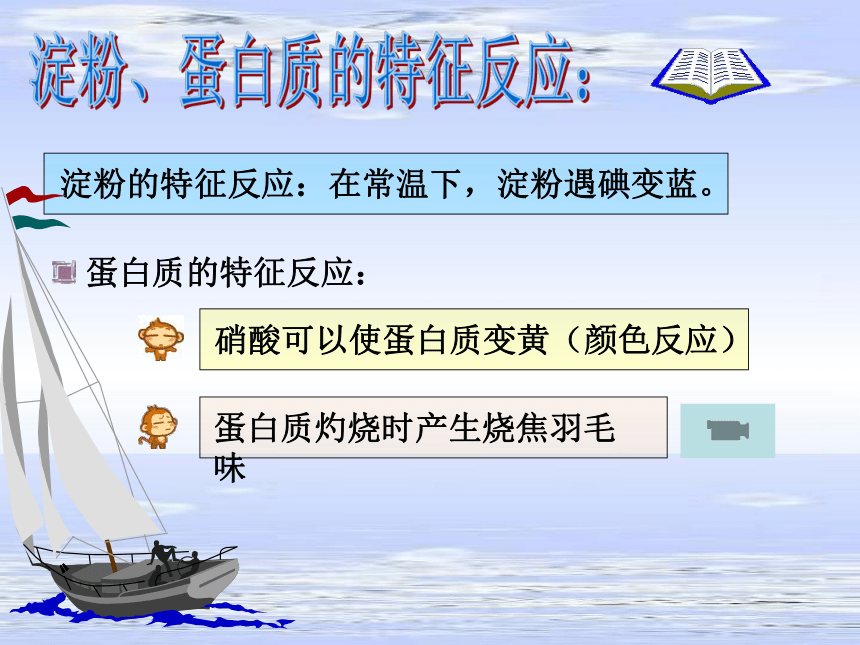 淀粉、蛋白质的特征反应:

淀粉的特征反应：在常温下，淀粉遇碘变蓝。

蛋白质的特征反应：

硝酸可以使蛋白质变黄（颜色反应）

蛋白质灼烧时产生烧焦羽毛味